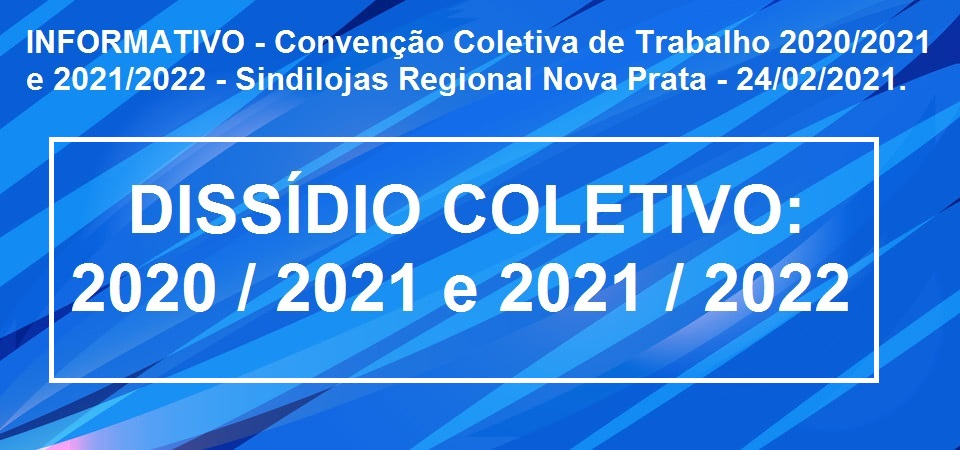 INFORMATIVO - Convenção Coletiva de Trabalho 2020/2021 e 2021/2022 - Sindilojas Regional Nova Prata - 24/02/2021.

DISSÍDIO COLETIVO:
2020 / 2021 e 2021 / 2022